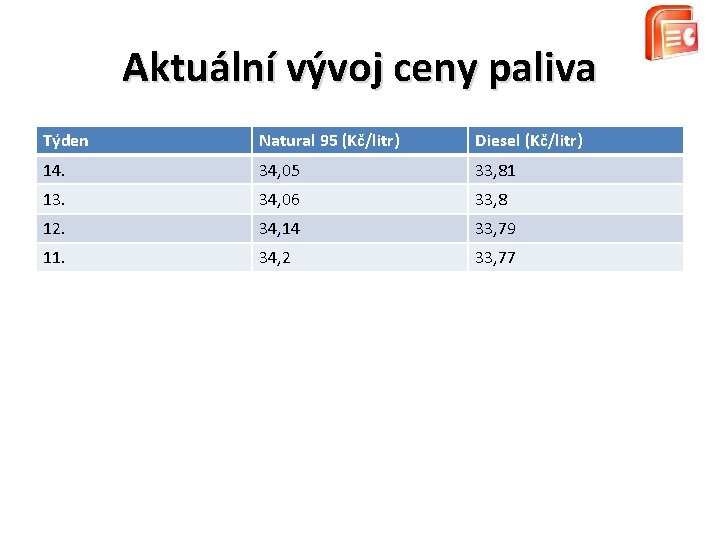 Aktuální vývoj ceny paliva

| Týden | Natural 95 (Kč/litr) | Diesel (Kč/litr) |
|---|---|---|
| 14. | 34,05 | 33,81 |
| 13. | 34,06 | 33,8 |
| 12. | 34,14 | 33,79 |
| 11. | 34,2 | 33,77 |